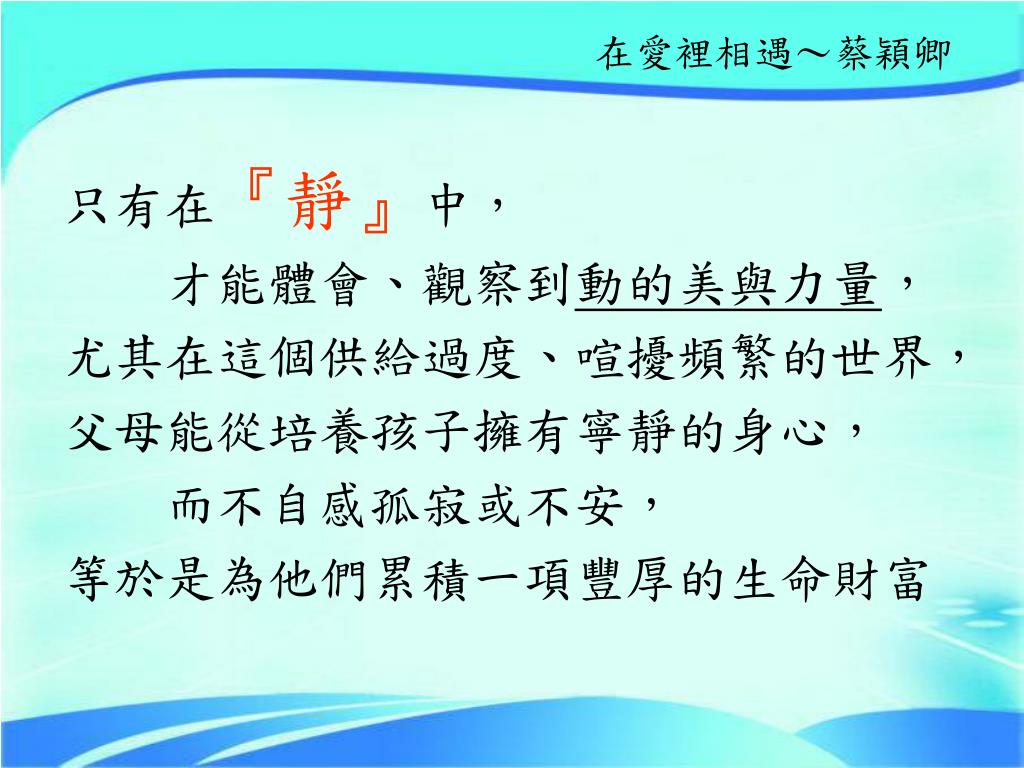 在愛裡相遇～蔡穎卿

只有在『靜』中，

才能體會、觀察到動的美與力量，

尤其在這個供給過度、喧擾頻繁的世界，

父母能從培養孩子擁有寧靜的身心，

而不自感孤寂或不安，

等於是為他們累積一項豐厚的生命財富